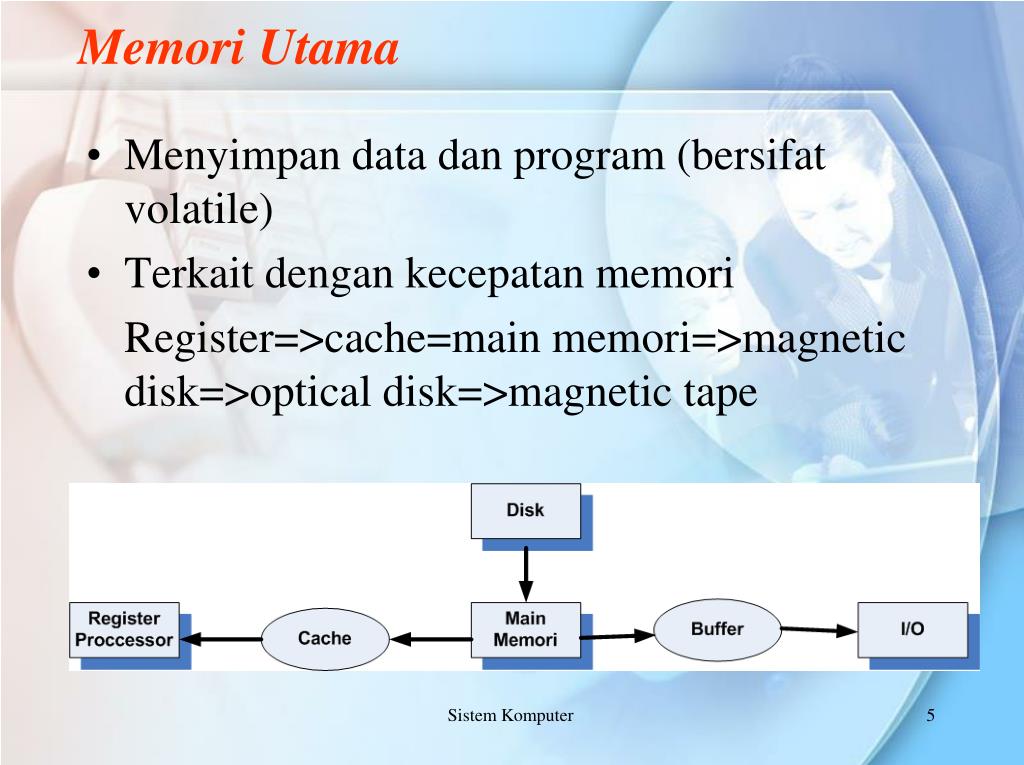 Memori Utama

• Menyimpan data dan program (bersifat volatile)
• Terkait dengan kecepatan memori

Register=>cache=main memori=>magnetic disk=>optical disk=>magnetic tape

Disk

Register Proccessor

Cache

Main Memori

Buffer

I/O

Sistem Komputer

5